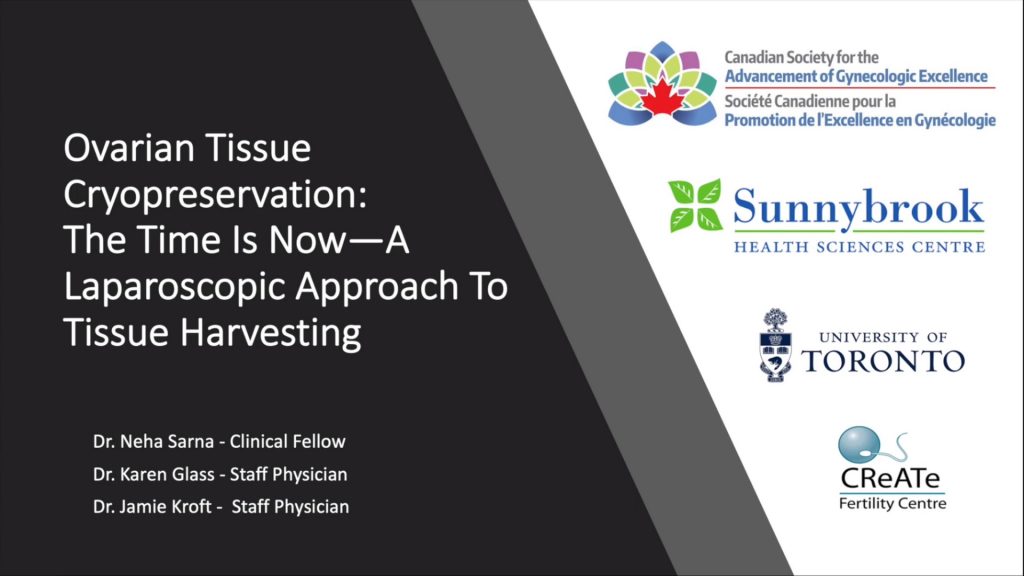 Ovarian Tissue Cryopreservation: The Time Is Now—A Laparoscopic Approach To Tissue Harvesting

Dr. Neha Sarna - Clinical Fellow
Dr. Karen Glass - Staff Physician
Dr. Jamie Kroft - Staff Physician

Canadian Society for the Advancement of Gynecologic Excellence
Société Canadienne pour la Promotion de l'Excellence en Gynécologie

Sunnybrook
HEALTH SCIENCES CENTRE

UNIVERSITY OF TORONTO

CReATe
Fertility Centre